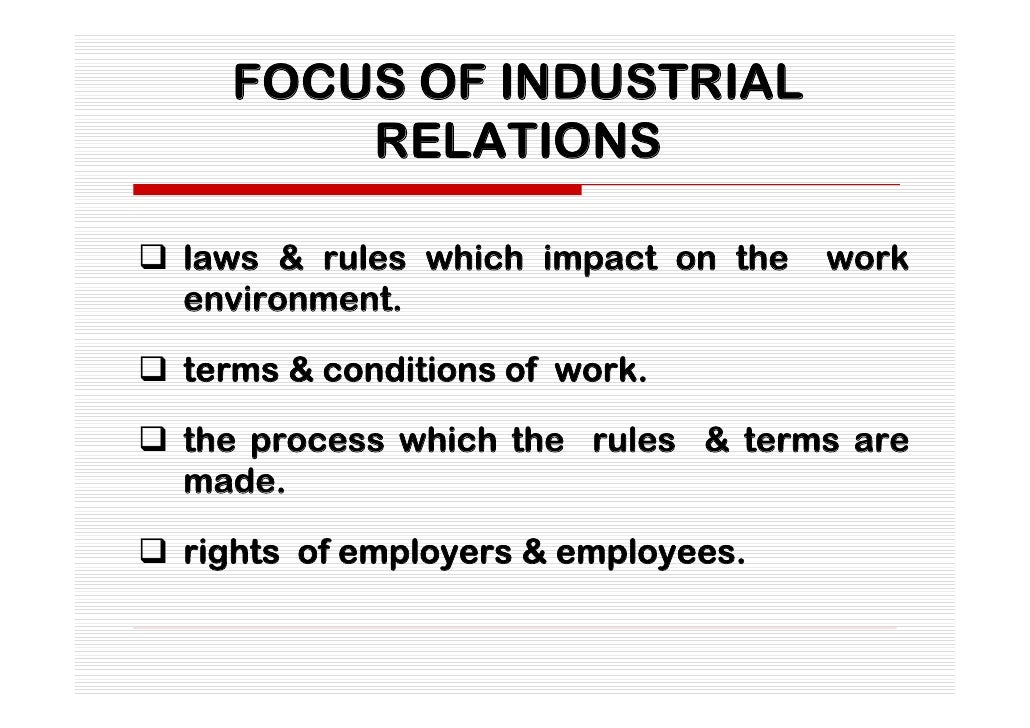 FOCUS OF INDUSTRIAL RELATIONS

❑ laws & rules which impact on the work environment.

❑ terms & conditions of work.

❑ the process which the rules & terms are made.

❑ rights of employers & employees.